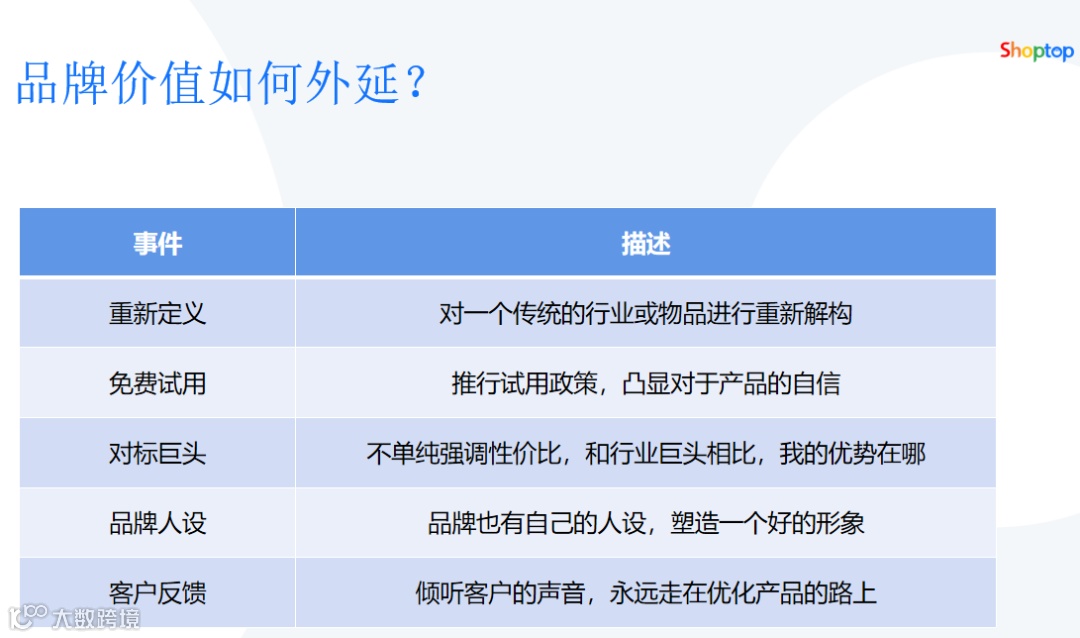 Shoptop

品牌价值如何外延？

| 事件 | 描述 |
|---|---|
| 重新定义 | 对一个传统的行业或物品进行重新解构 |
| 免费试用 | 推行试用政策，凸显对于产品的自信 |
| 对标巨头 | 不单纯强调性价比，和行业巨头相比，我的优势在哪 |
| 品牌人设 | 品牌也有自己的人设，塑造一个好的形象 |
| 客户反馈 | 倾听客户的声音，永远走在优化产品的路上 |

大数跨境